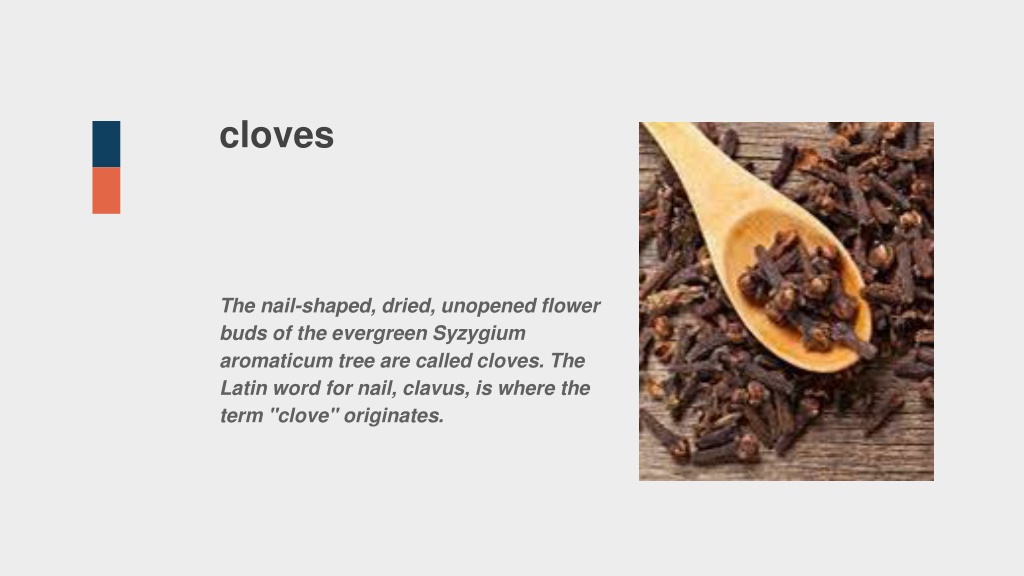 cloves

The nail-shaped, dried, unopened flower buds of the evergreen Syzygium aromaticum tree are called cloves. The Latin word for nail, clavus, is where the term "clove" originates.